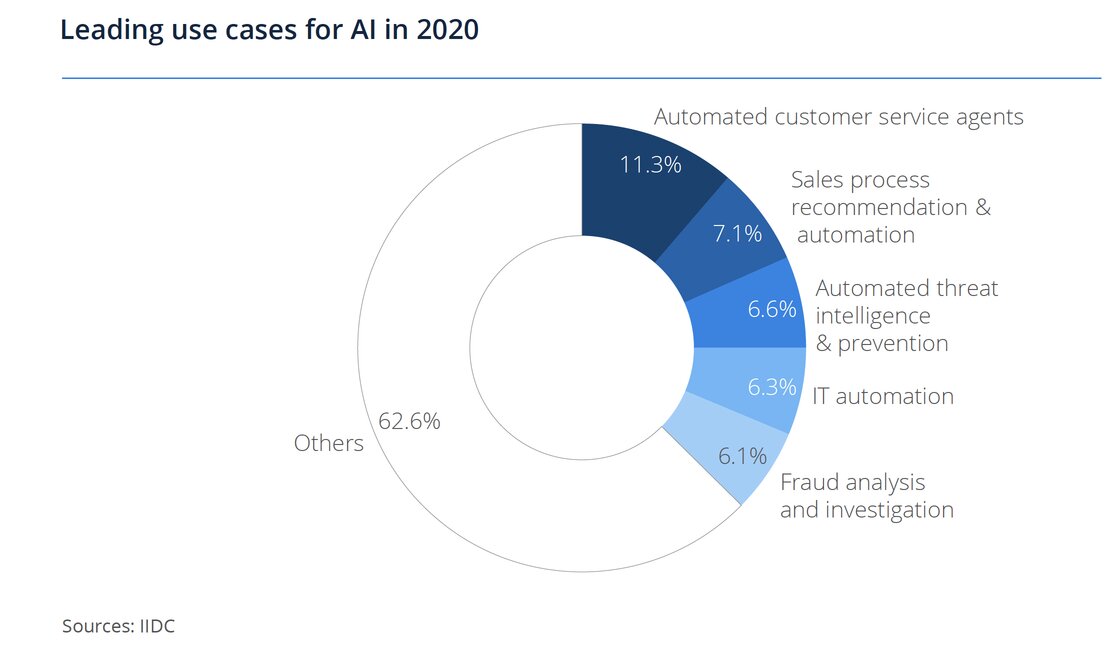 Leading use cases for AI in 2020

Automated customer service agents
11.3%

Sales process recommendation & automation
7.1%

Automated threat intelligence & prevention
6.6%

IT automation
6.3%

Fraud analysis and investigation
6.1%

Others
62.6%

Sources: IIDC